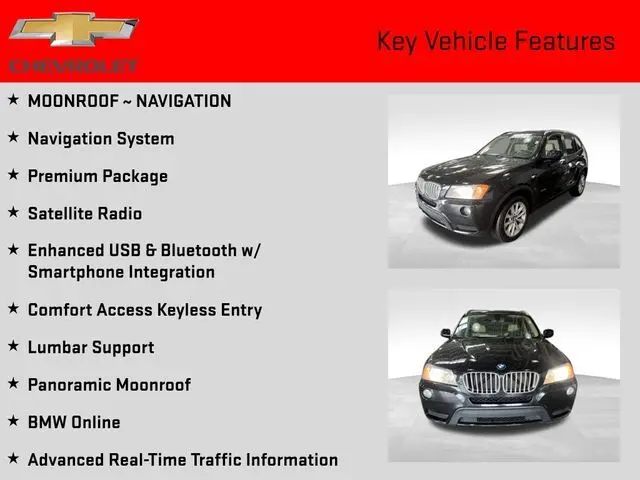 CHEVROLET

Key Vehicle Features

★ MOONROOF ~ NAVIGATION

★ Navigation System

★ Premium Package

★ Satellite Radio

★ Enhanced USB & Bluetooth w/ Smartphone Integration

★ Comfort Access Keyless Entry

★ Lumbar Support

★ Panoramic Moonroof

★ BMW Online

★ Advanced Real-Time Traffic Information